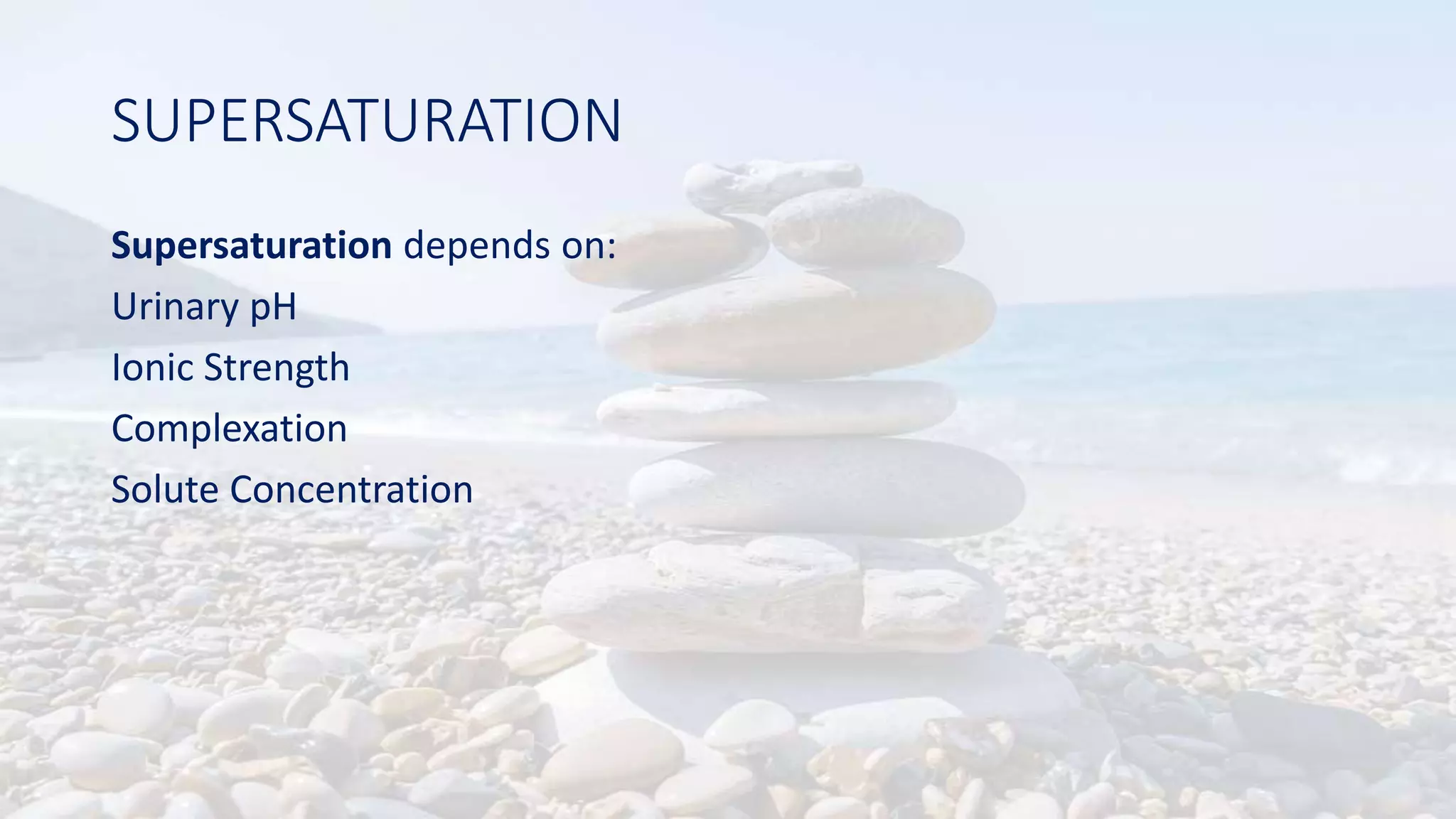 SUPERSATURATION

Supersaturation depends on:

Urinary pH

Ionic Strength

Complexation

Solute Concentration